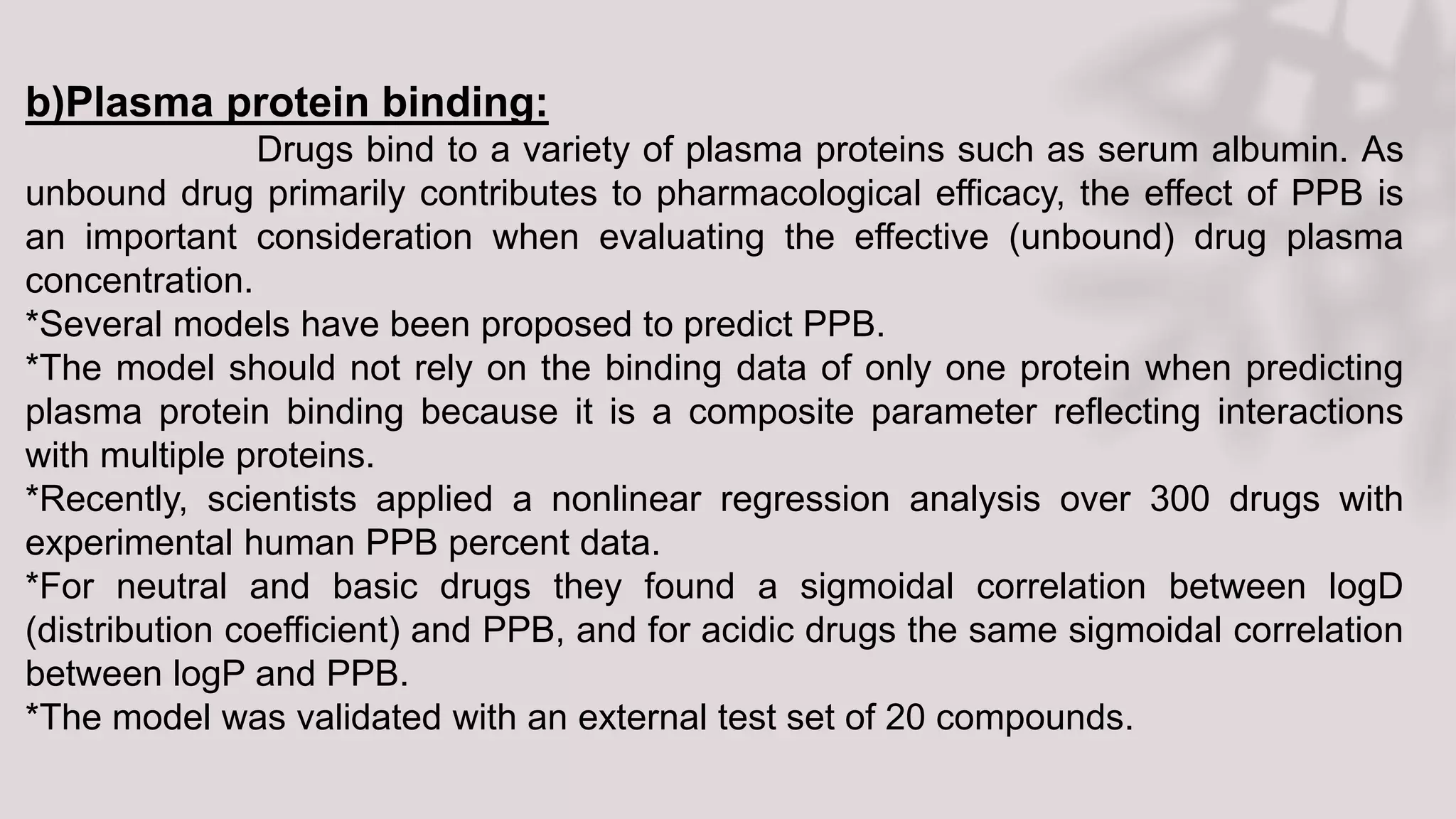 b)Plasma protein binding:

Drugs bind to a variety of plasma proteins such as serum albumin. As unbound drug primarily contributes to pharmacological efficacy, the effect of PPB is an important consideration when evaluating the effective (unbound) drug plasma concentration.

*Several models have been proposed to predict PPB.

*The model should not rely on the binding data of only one protein when predicting plasma protein binding because it is a composite parameter reflecting interactions with multiple proteins.

*Recently, scientists applied a nonlinear regression analysis over 300 drugs with experimental human PPB percent data.

*For neutral and basic drugs they found a sigmoidal correlation between logD (distribution coefficient) and PPB, and for acidic drugs the same sigmoidal correlation between logP and PPB.

*The model was validated with an external test set of 20 compounds.